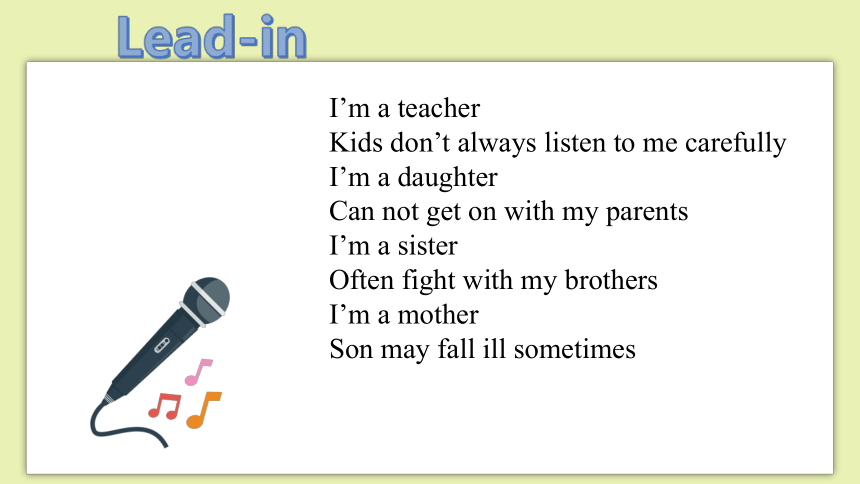 Lead-in

I’m a teacher
Kids don’t always listen to me carefully
I’m a daughter
Can not get on with my parents
I’m a sister
Often fight with my brothers
I’m a mother
Son may fall ill sometimes